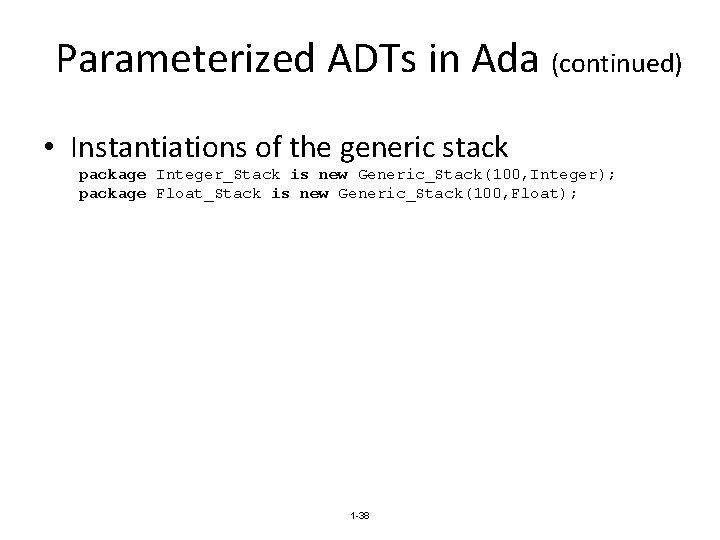 Parameterized ADTs in Ada (continued)

• Instantiations of the generic stack
package Integer_Stack is new Generic_Stack(100,Integer);
package Float_Stack is new Generic_Stack(100,Float);

1-38